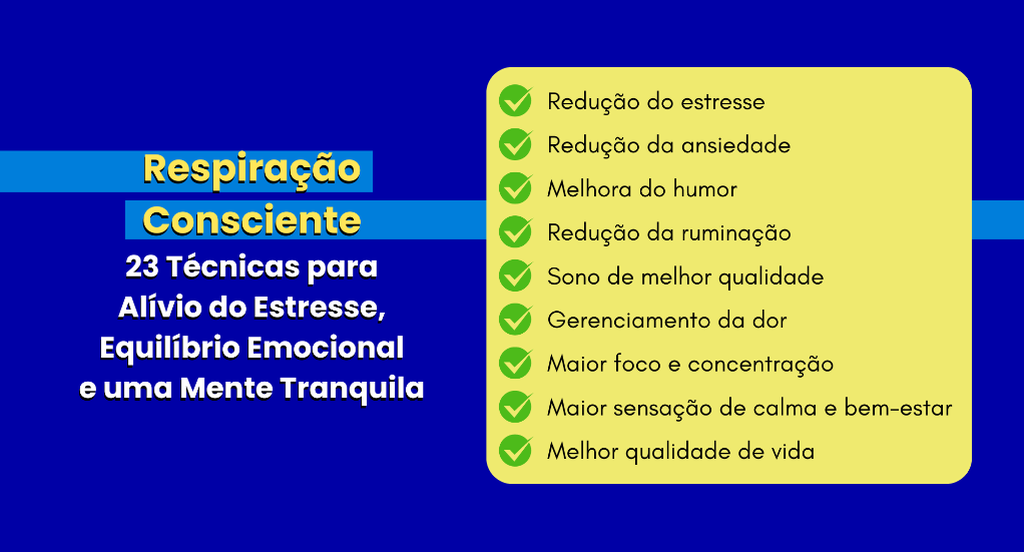 Respiração Consciente

23 Técnicas para Alívio do Estresse, Equilíbrio Emocional e uma Mente Tranquila

Redução do estresse
Redução da ansiedade
Melhora do humor
Redução da ruminação
Sono de melhor qualidade
Gerenciamento da dor
Maior foco e concentração
Maior sensação de calma e bem-estar
Melhor qualidade de vida